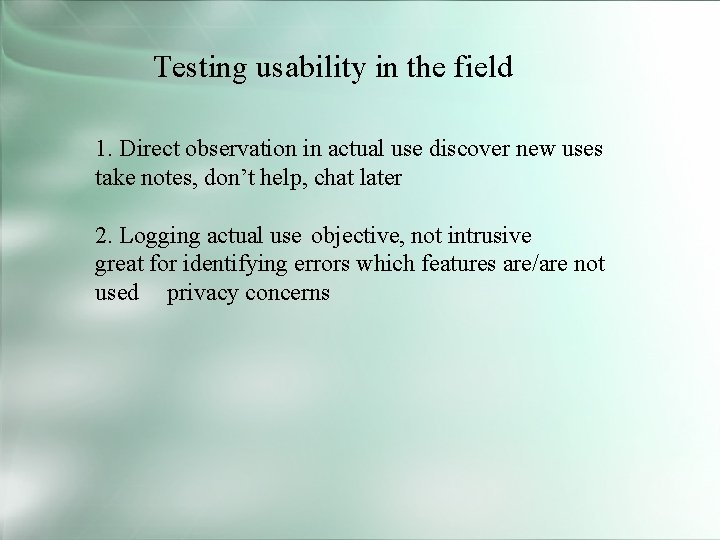 Testing usability in the field

1. Direct observation in actual use discover new uses take notes, don’t help, chat later

2. Logging actual use objective, not intrusive great for identifying errors which features are/are not used privacy concerns